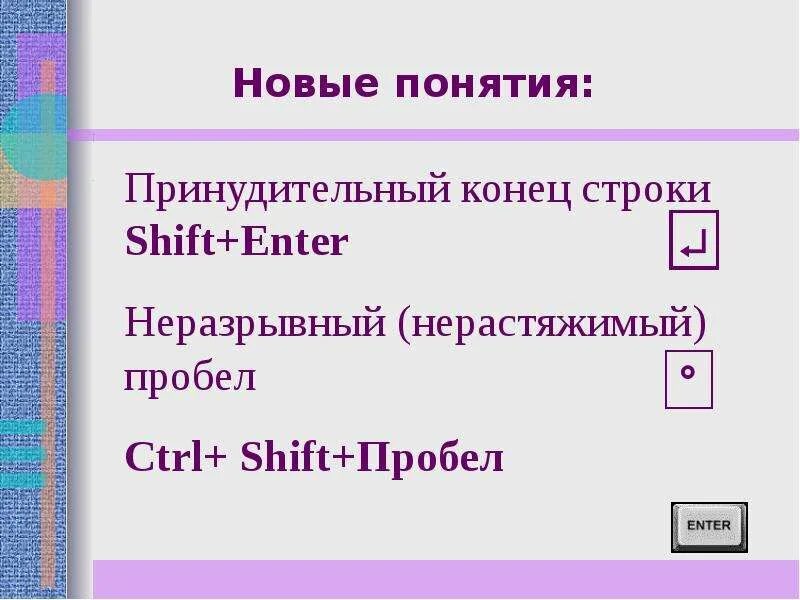 Новые понятия:

Принудительный конец строки
Shift+Enter ↵

Неразрывный (нерастяжимый) пробел °

Ctrl+ Shift+Пробел

ENTER